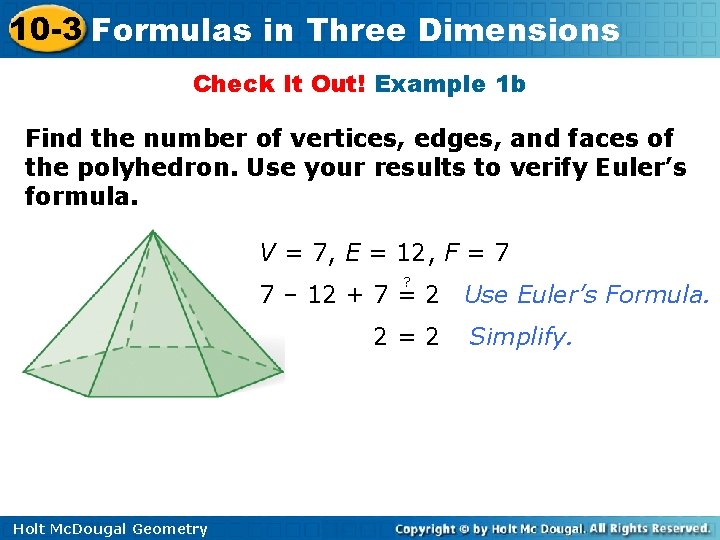 10-3 Formulas in Three Dimensions

Check It Out! Example 1b

Find the number of vertices, edges, and faces of the polyhedron. Use your results to verify Euler's formula.

$V = 7, E = 12, F = 7$

$7 - 12 + 7 \stackrel{?}{=} 2$ Use Euler's Formula.

$2 = 2$ Simplify.

Holt McDougal Geometry

Copyright © by Holt Mc Dougal. All Rights Reserved.